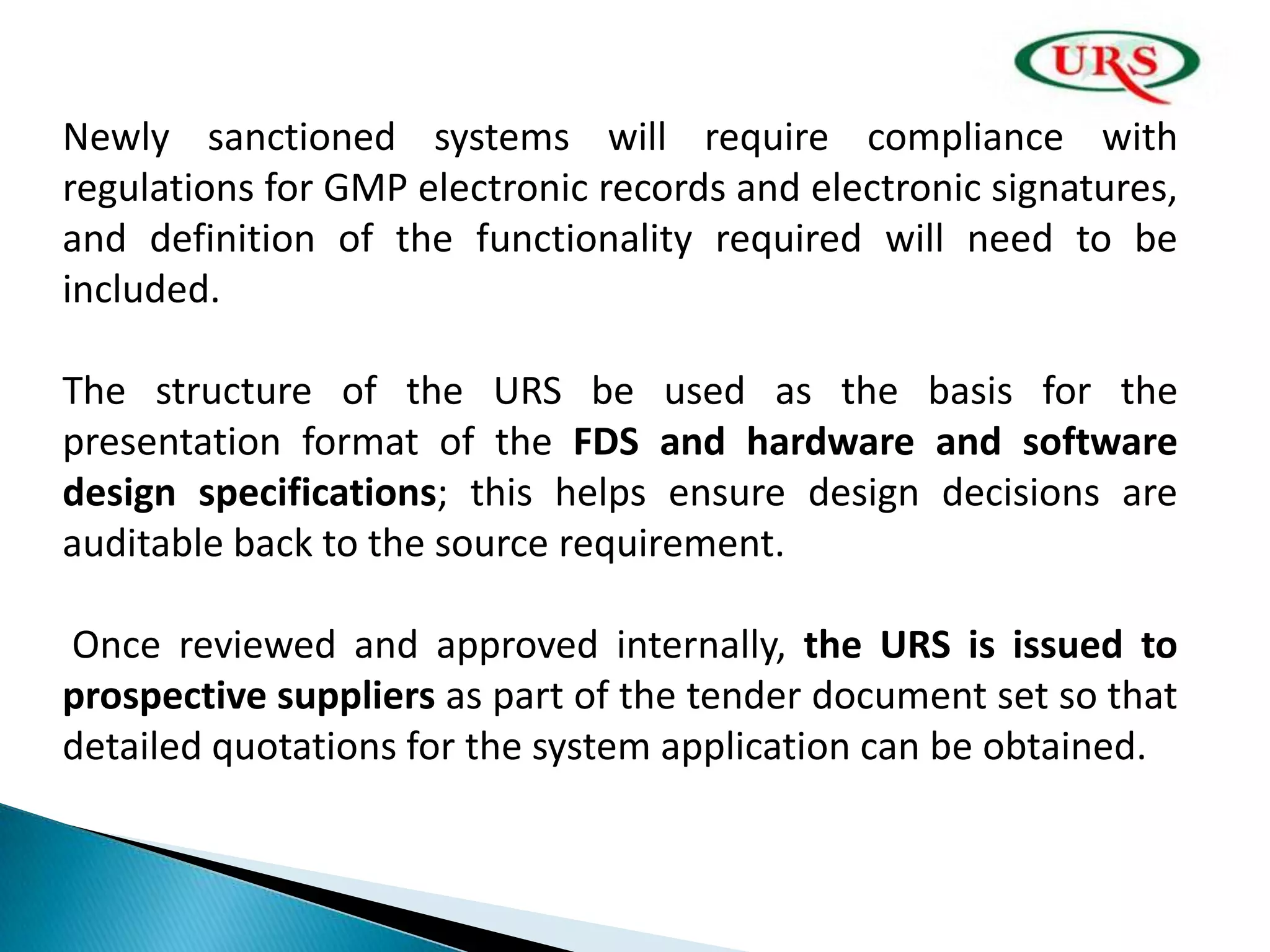 URS

Newly sanctioned systems will require compliance with regulations for GMP electronic records and electronic signatures, and definition of the functionality required will need to be included.

The structure of the URS be used as the basis for the presentation format of the FDS and hardware and software design specifications; this helps ensure design decisions are auditable back to the source requirement.

Once reviewed and approved internally, the URS is issued to prospective suppliers as part of the tender document set so that detailed quotations for the system application can be obtained.